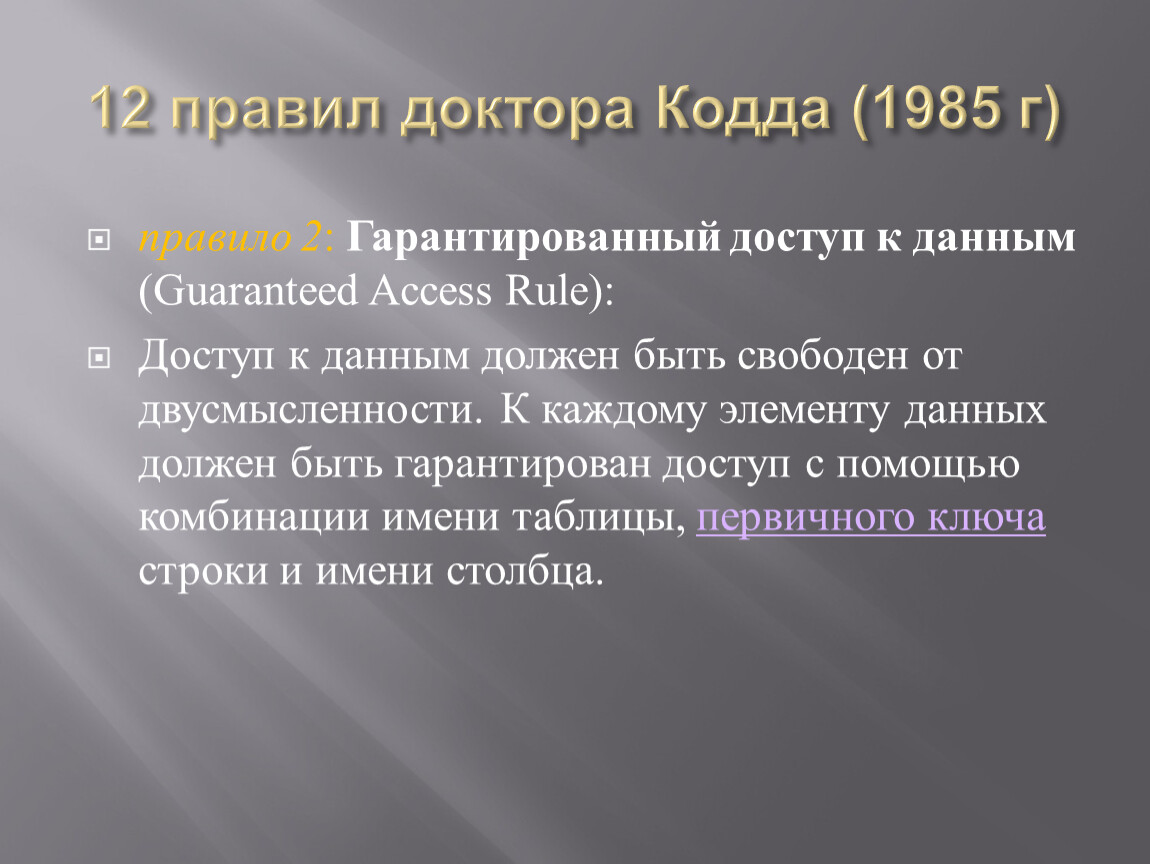 12 правил доктора Кодда (1985 г)

правило 2: Гарантированный доступ к данным (Guaranteed Access Rule):

Доступ к данным должен быть свободен от двусмысленности. К каждому элементу данных должен быть гарантирован доступ с помощью комбинации имени таблицы, первичного ключа строки и имени столбца.